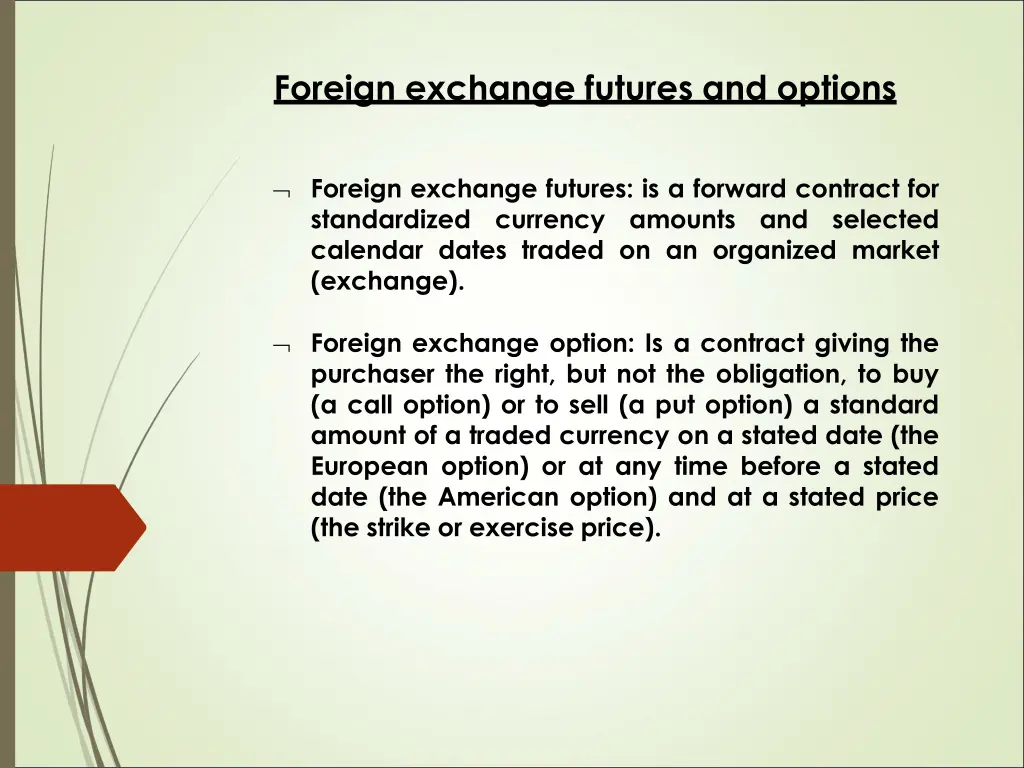 Foreign exchange futures and options

¬ Foreign exchange futures: is a forward contract for standardized currency amounts and selected calendar dates traded on an organized market (exchange).

¬ Foreign exchange option: Is a contract giving the purchaser the right, but not the obligation, to buy (a call option) or to sell (a put option) a standard amount of a traded currency on a stated date (the European option) or at any time before a stated date (the American option) and at a stated price (the strike or exercise price).